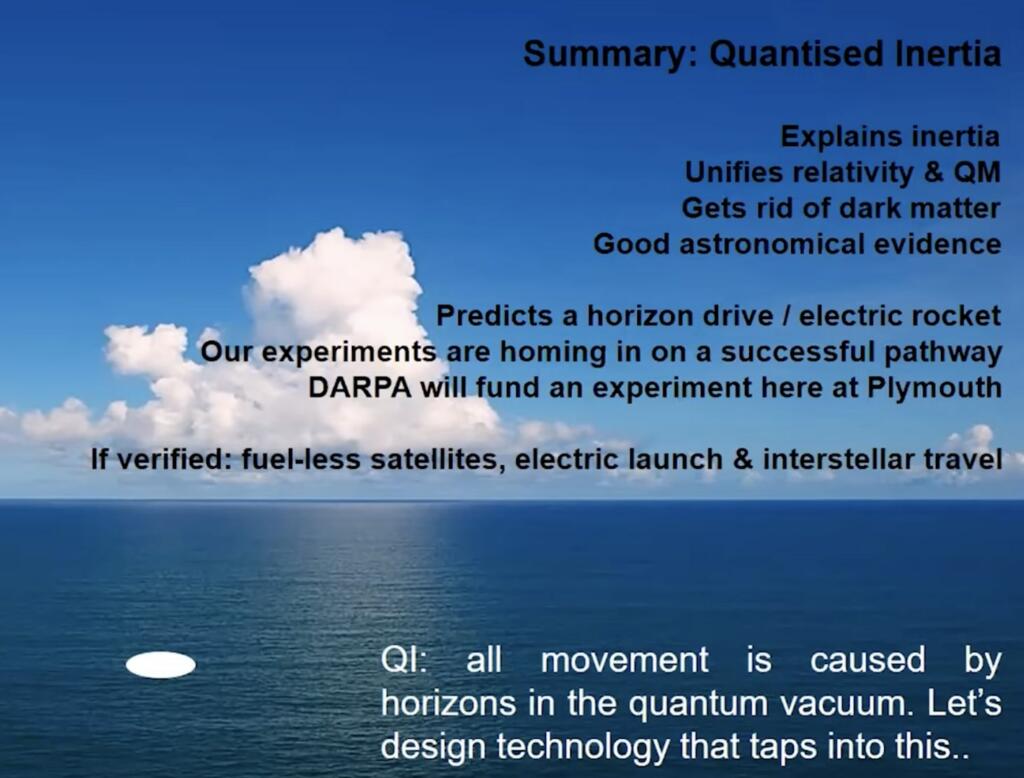 Summary: Quantised Inertia

Explains inertia
Unifies relativity & QM
Gets rid of dark matter
Good astronomical evidence

Predicts a horizon drive / electric rocket
Our experiments are homing in on a successful pathway
DARPA will fund an experiment here at Plymouth

If verified: fuel-less satellites, electric launch & interstellar travel

QI: all movement is caused by horizons in the quantum vacuum. Let's design technology that taps into this..